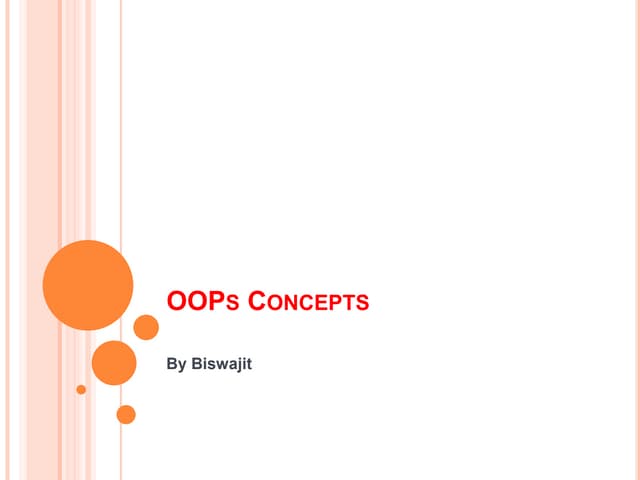 OOPs Concepts

By Biswajit